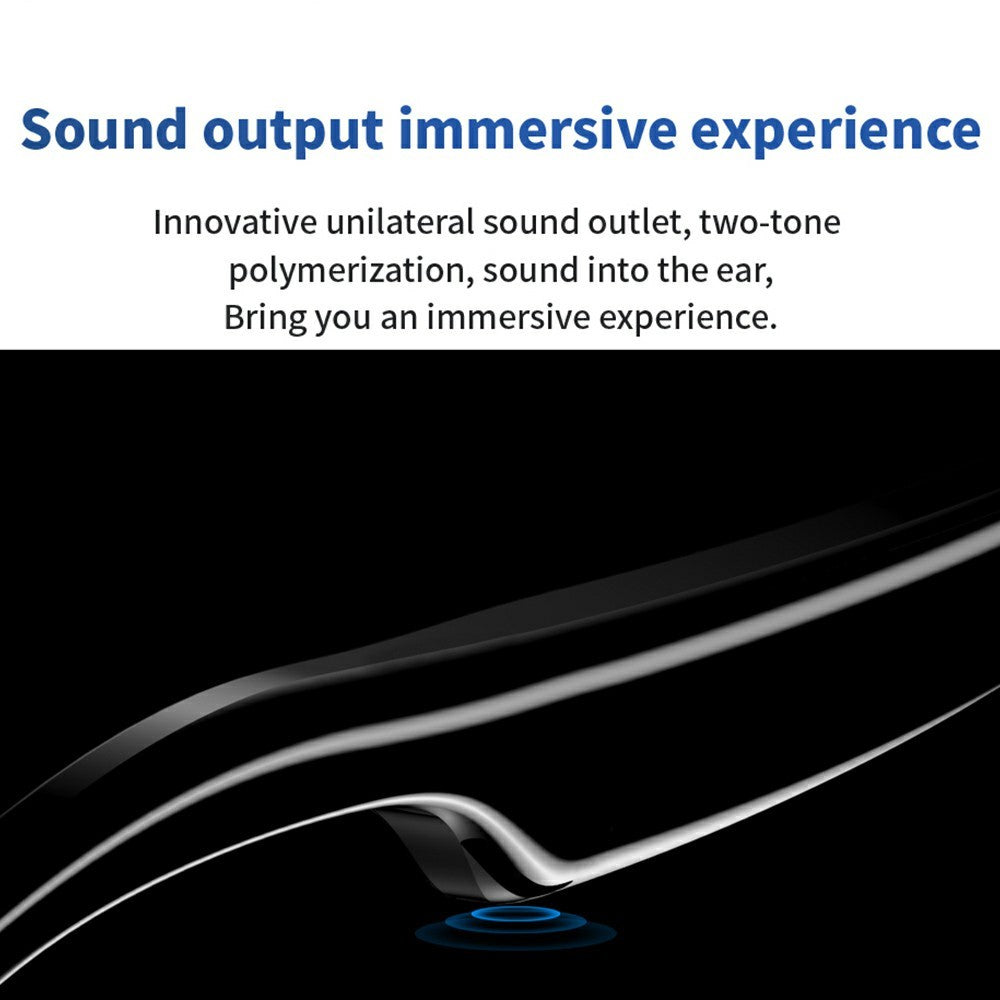 Sound output immersive experience

Innovative unilateral sound outlet, two-tone polymerization, sound into the ear, Bring you an immersive experience.